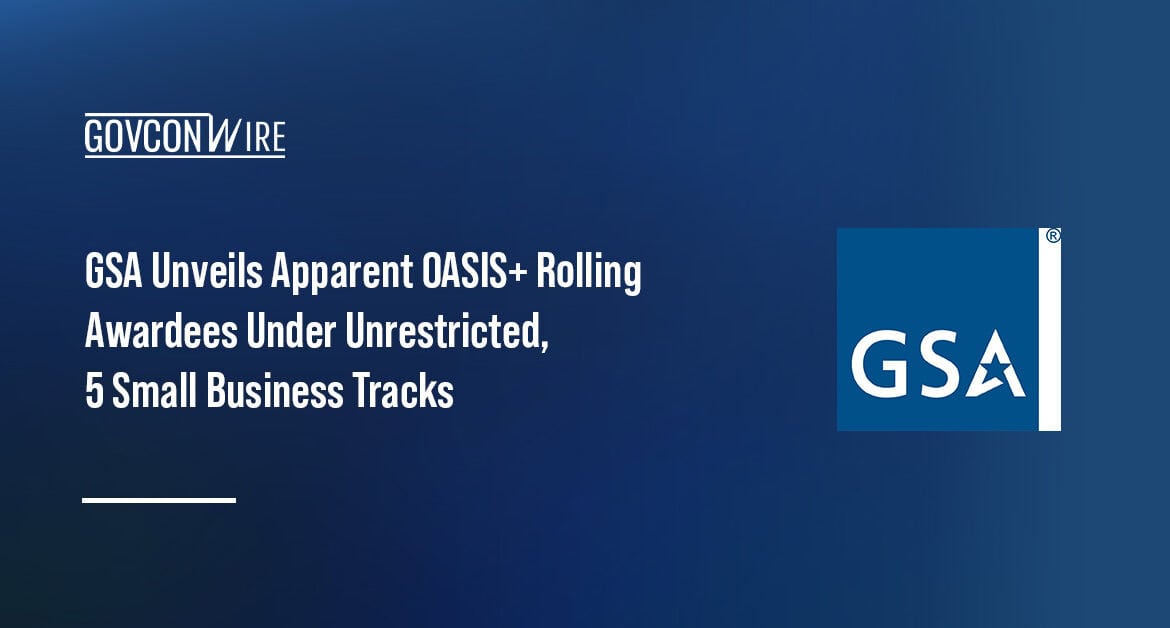 GOVCONWIRE

GSA Unveils Apparent OASIS+ Rolling Awardees Under Unrestricted, 5 Small Business Tracks

GSA ®